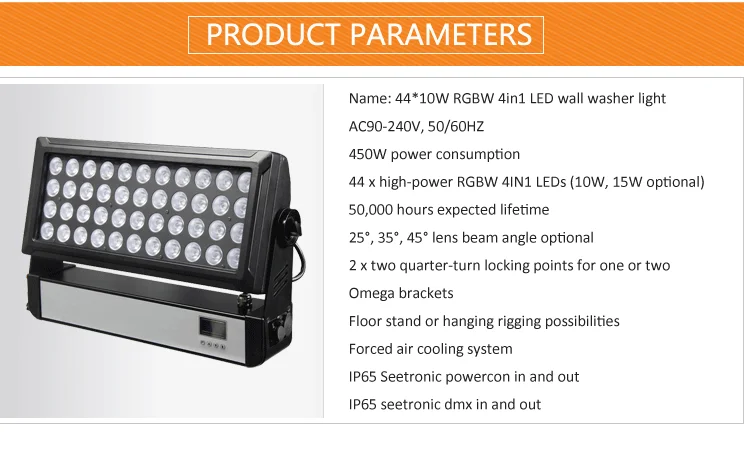 PRODUCT PARAMETERS

Name: 44*10W RGBW 4in1 LED wall washer light

AC90-240V, 50/60HZ

450W power consumption

44 x high-power RGBW 4IN1 LEDs (10W, 15W optional)

50,000 hours expected lifetime

25°, 35°, 45° lens beam angle optional

2 x two quarter-turn locking points for one or two

Omega brackets

Floor stand or hanging rigging possibilities

Forced air cooling system

IP65 Seetronic powercon in and out

IP65 seetronic dmx in and out